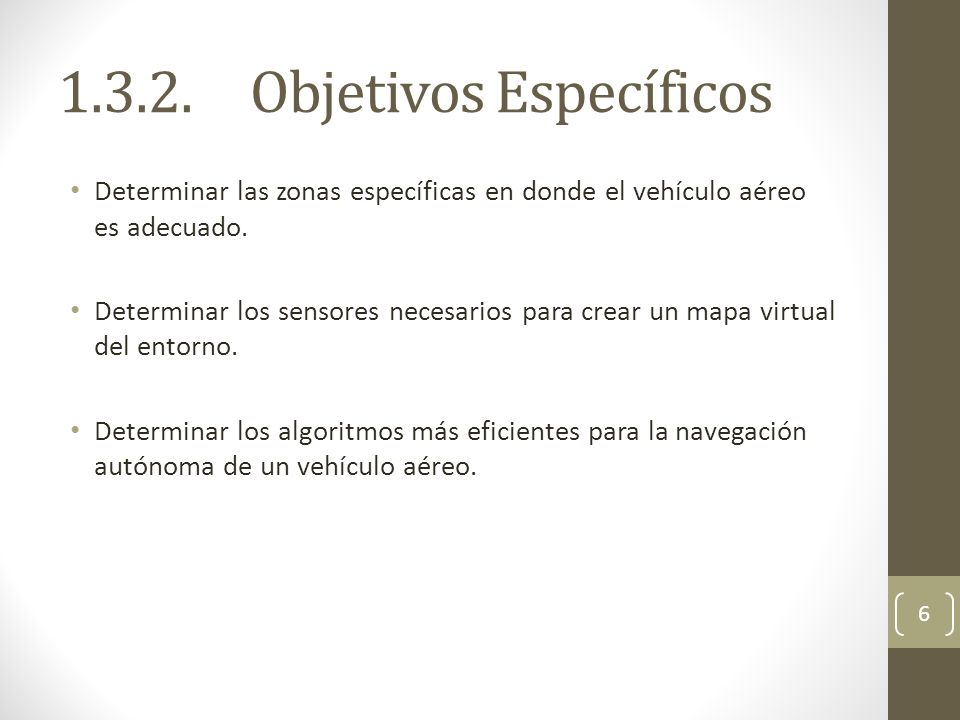 1.3.2. Objetivos Específicos

• Determinar las zonas específicas en donde el vehículo aéreo es adecuado.

• Determinar los sensores necesarios para crear un mapa virtual del entorno.

• Determinar los algoritmos más eficientes para la navegación autónoma de un vehículo aéreo.

6